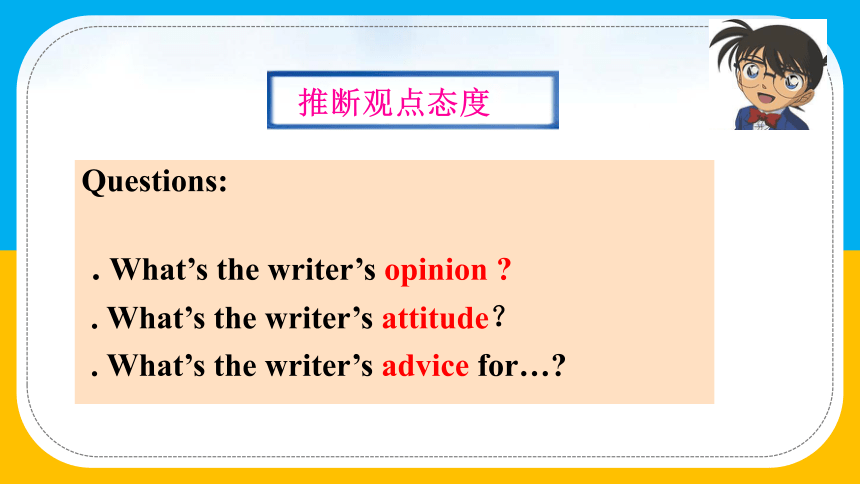 推断观点态度

Questions:

. What’s the writer’s opinion ?
. What’s the writer’s attitude？
. What’s the writer’s advice for…?